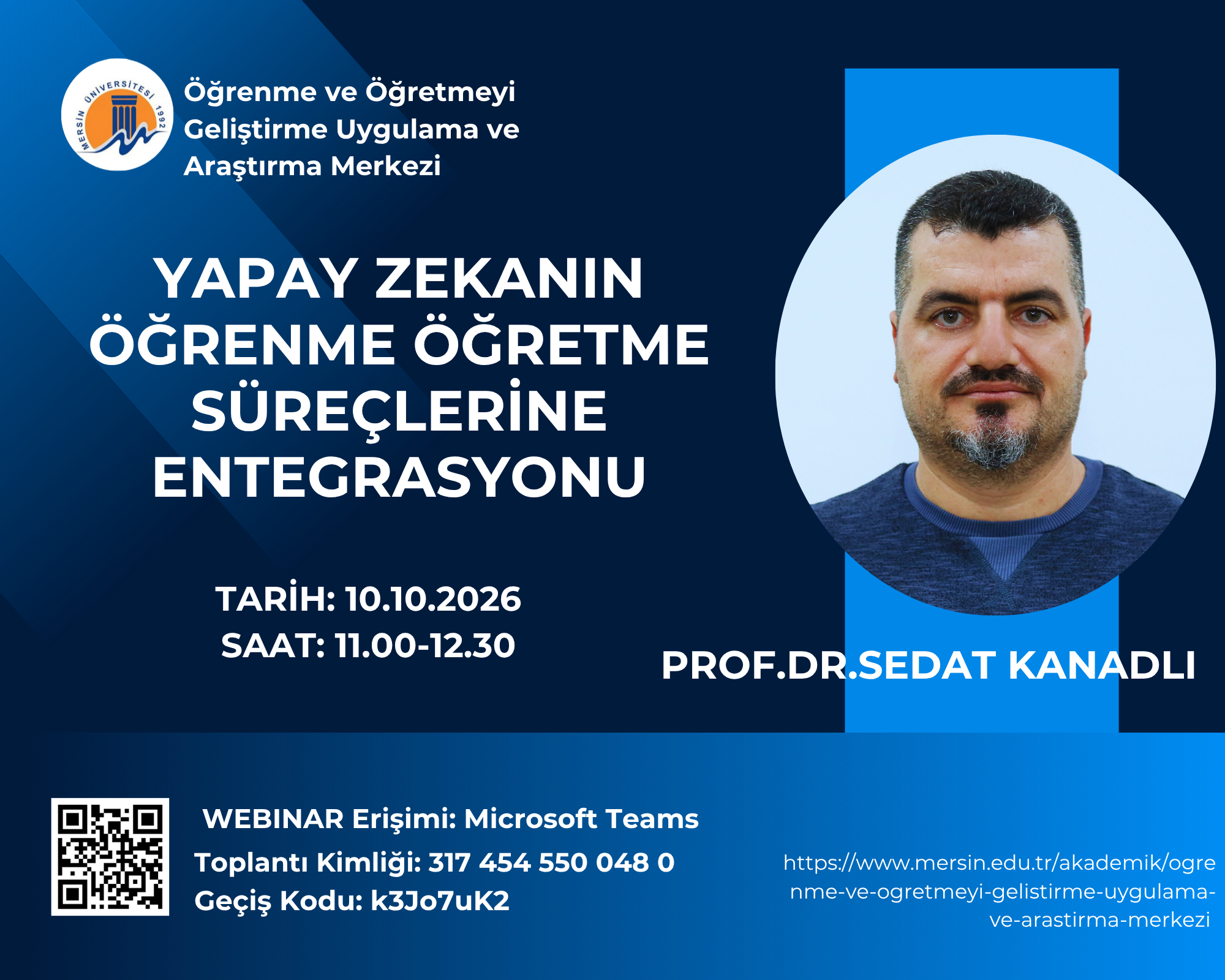 MERSİN ÜNİVERSİTESİ 1992

Öğrenme ve Öğretmeyi Geliştirme Uygulama ve Araştırma Merkezi

YAPAY ZEKANIN ÖĞRENME ÖĞRETME SÜREÇLERİNE ENTEGRASYONU

TARİH: 10.10.2026
SAAT: 11.00-12.30

PROF.DR.SEDAT KANADLI

WEBINAR Erişimi: Microsoft Teams
Toplantı Kimliği: 317 454 550 048 0
Geçiş Kodu: k3Jo7uK2

https://www.mersin.edu.tr/akademik/ogrenme-ve-ogretmeyi-gelistirme-uygulama-ve-arastirma-merkezi